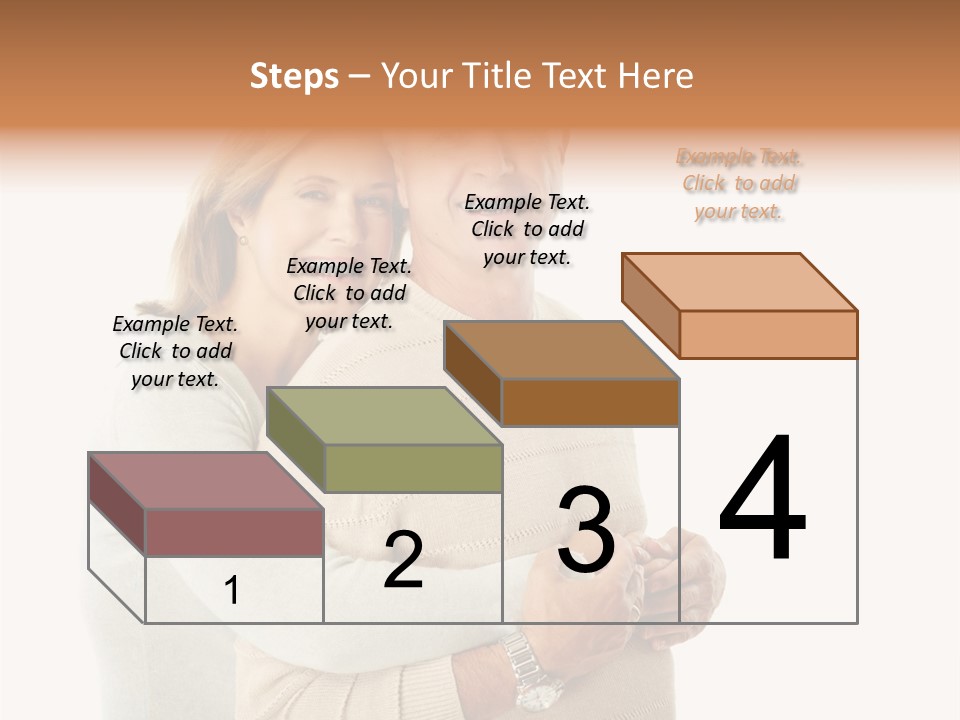 Steps – Your Title Text Here

Example Text. Click to add your text.

Example Text. Click to add your text.

Example Text. Click to add your text.

Example Text. Click to add your text.

1

2

3

4